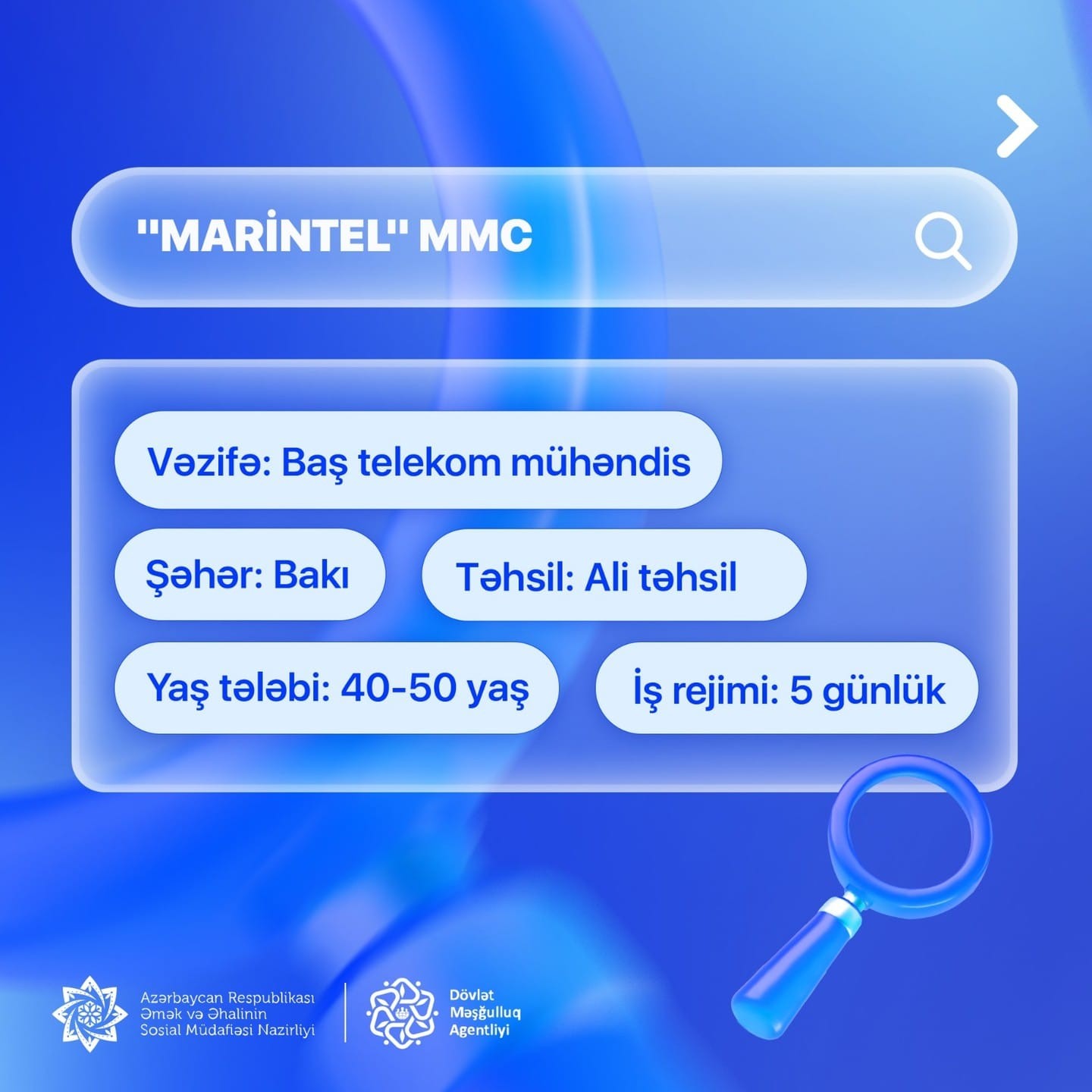 "MARİNTEL" MMC

Vəzifə: Baş telekom mühəndis

Şəhər: Bakı

Təhsil: Ali təhsil

Yaş tələbi: 40-50 yaş

İş rejimi: 5 günlük

Azərbaycan Respublikası Əmək və Əhalinin Sosial Müdafiəsi Nazirliyi

Dövlət Məşğulluq Agentliyi